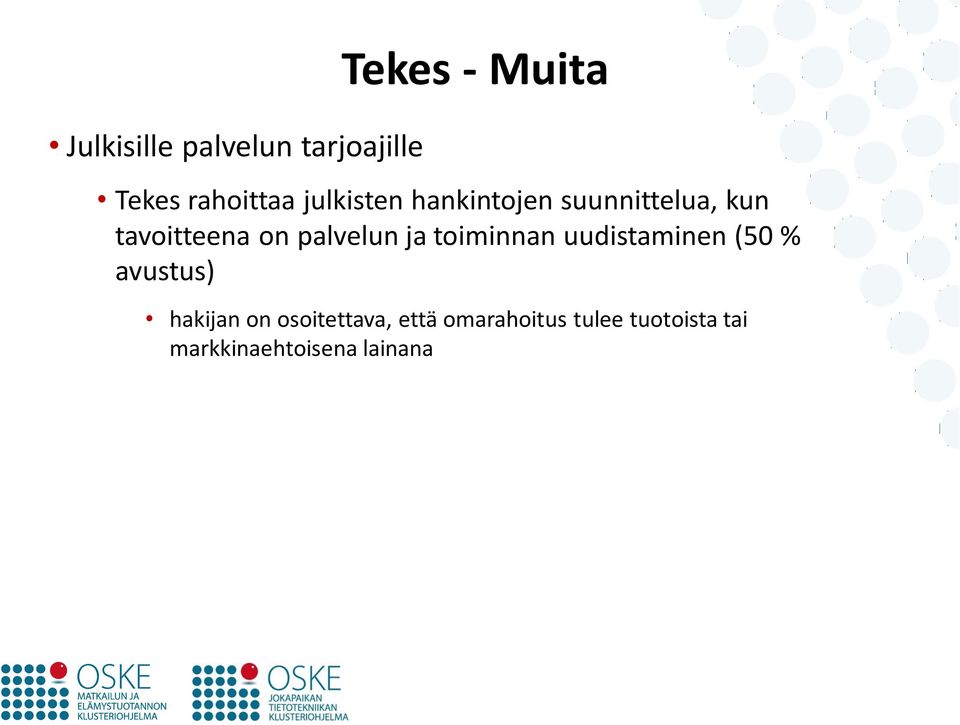 Tekes - Muita

• Julkisille palvelun tarjoajille

• Tekes rahoittaa julkisten hankintojen suunnittelua, kun tavoitteena on palvelun ja toiminnan uudistaminen (50 % avustus)

• hakijan on osoitettava, että omarahoitus tulee tuotoista tai markkinaehtoisena lainana

OSKE
MATKAILUN JA
ELÄMYSTUOTANNON
KLUSTERIOHJELMA

OSKE
JOKAPAIKAN
TIETOTEKNIIKAN
KLUSTERIOHJELMA